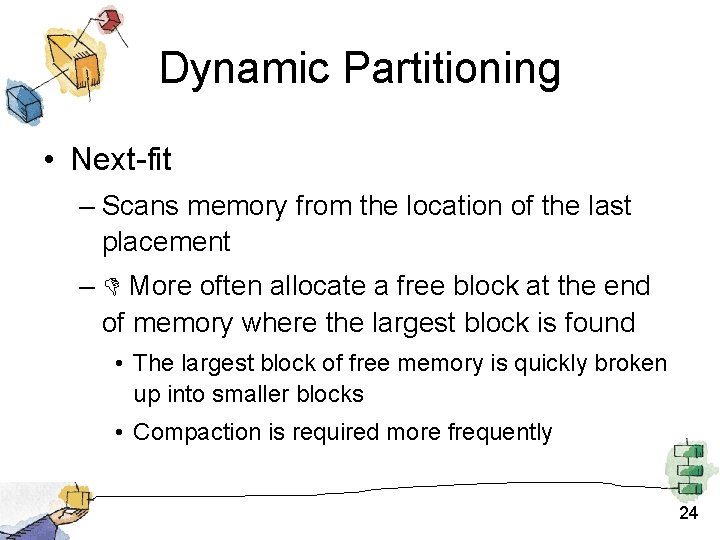 Dynamic Partitioning

• Next-fit
– Scans memory from the location of the last placement
– 👎 More often allocate a free block at the end of memory where the largest block is found
• The largest block of free memory is quickly broken up into smaller blocks
• Compaction is required more frequently

24